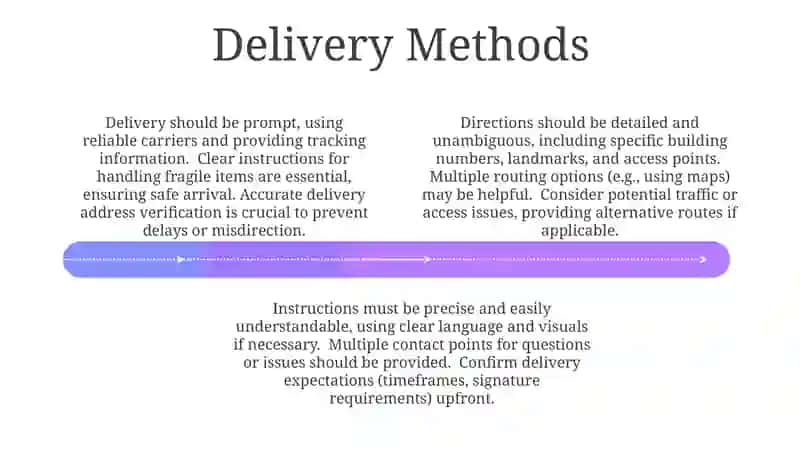 Delivery Methods

Delivery should be prompt, using reliable carriers and providing tracking information. Clear instructions for handling fragile items are essential, ensuring safe arrival. Accurate delivery address verification is crucial to prevent delays or misdirection.

Directions should be detailed and unambiguous, including specific building numbers, landmarks, and access points. Multiple routing options (e.g., using maps) may be helpful. Consider potential traffic or access issues, providing alternative routes if applicable.

Instructions must be precise and easily understandable, using clear language and visuals if necessary. Multiple contact points for questions or issues should be provided. Confirm delivery expectations (timeframes, signature requirements) upfront.